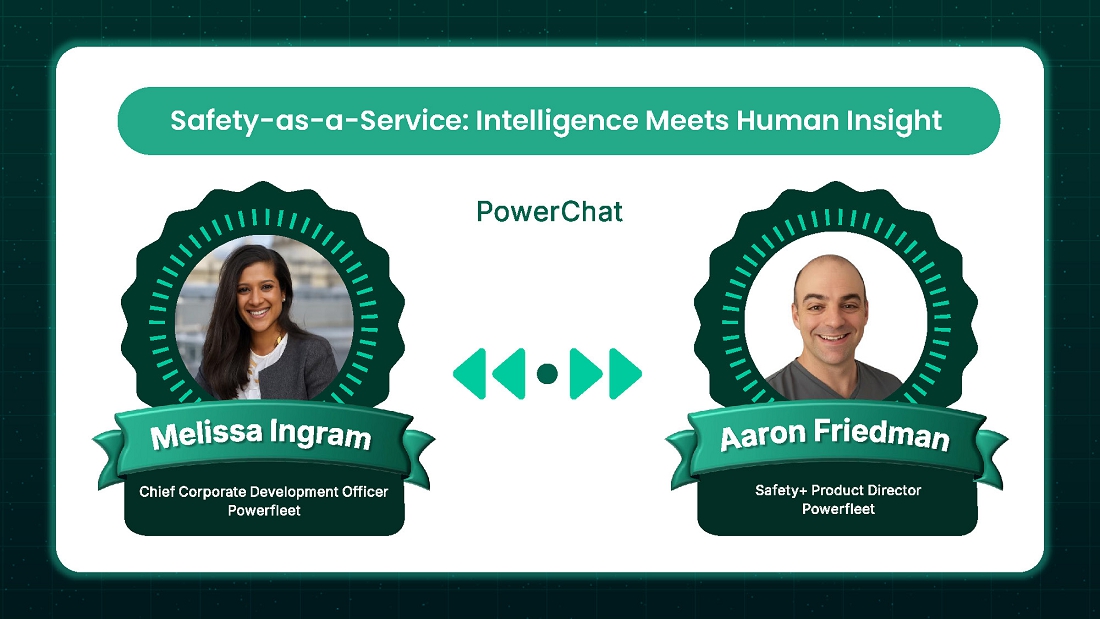 Safety-as-a-Service: Intelligence Meets Human Insight

PowerChat

Melissa Ingram

Chief Corporate Development Officer
Powerfleet

Aaron Friedman

Safety+ Product Director
Powerfleet